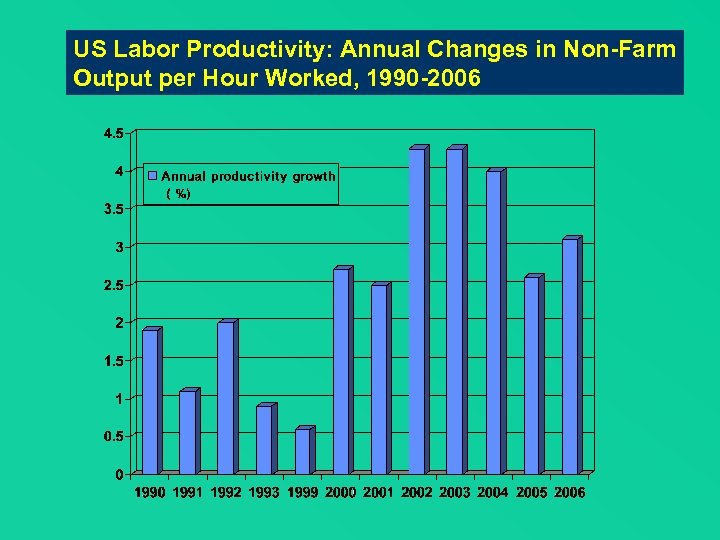 US Labor Productivity: Annual Changes in Non-Farm Output per Hour Worked, 1990-2006

4.5
4
3.5
3
2.5
2
1.5
1
0.5
0

Annual productivity growth ( %)

1990 1991 1992 1993 1999 2000 2001 2002 2003 2004 2005 2006